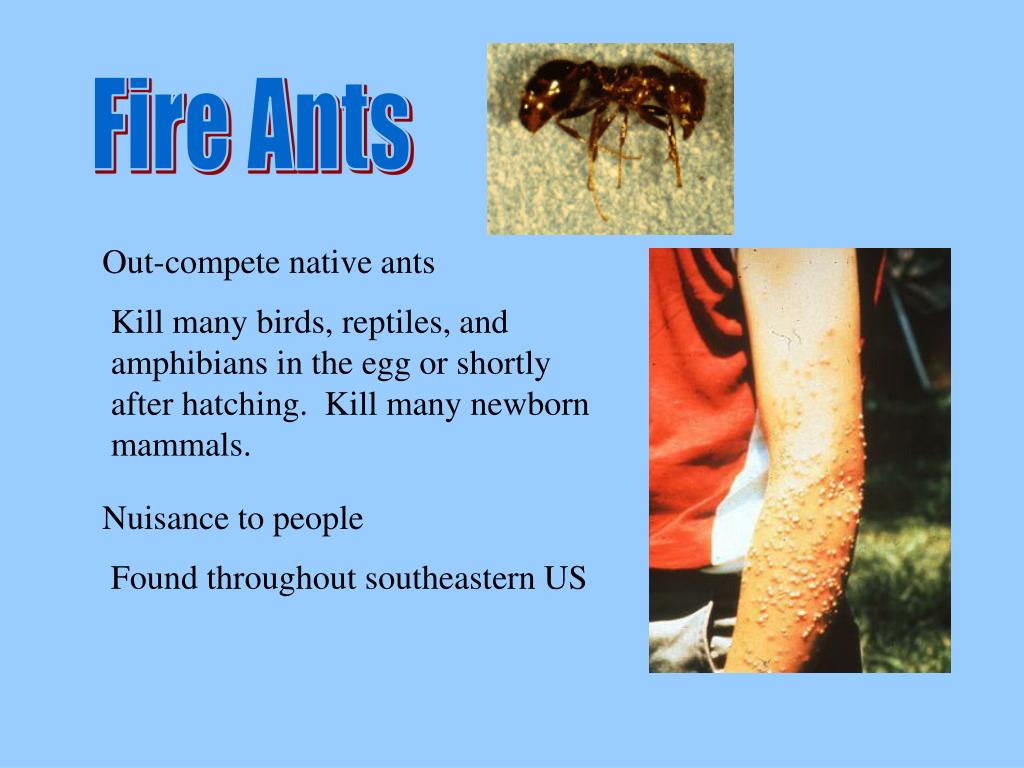 Fire Ants

Out-compete native ants

Kill many birds, reptiles, and amphibians in the egg or shortly after hatching.  Kill many newborn mammals.

Nuisance to people

Found throughout southeastern US